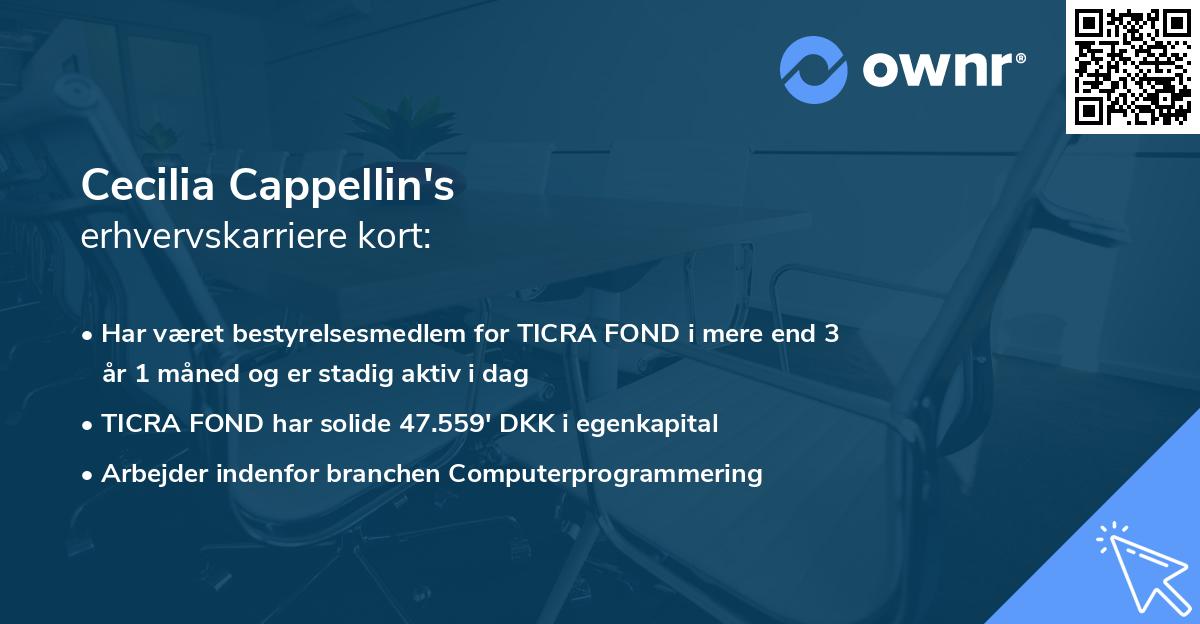 ownr®

Cecilia Cappellin's
erhvervskarriere kort:

• Har været bestyrelsesmedlem for TICRA FOND i mere end 3 år 1 måned og er stadig aktiv i dag
• TICRA FOND har solide 47.559' DKK i egenkapital
• Arbejder indenfor branchen Computerprogrammering